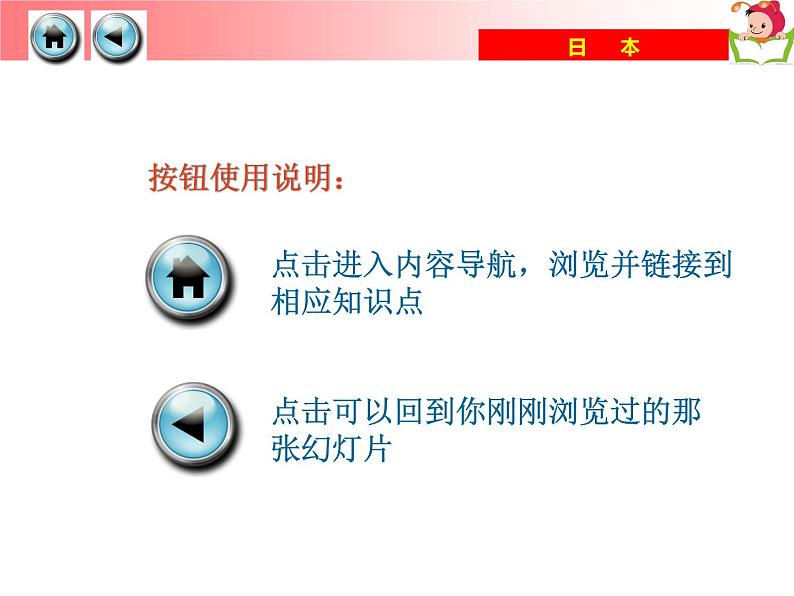 日　本

按钮使用说明：

点击进入内容导航，浏览并链接到相应知识点

点击可以回到你刚刚浏览过的那张幻灯片